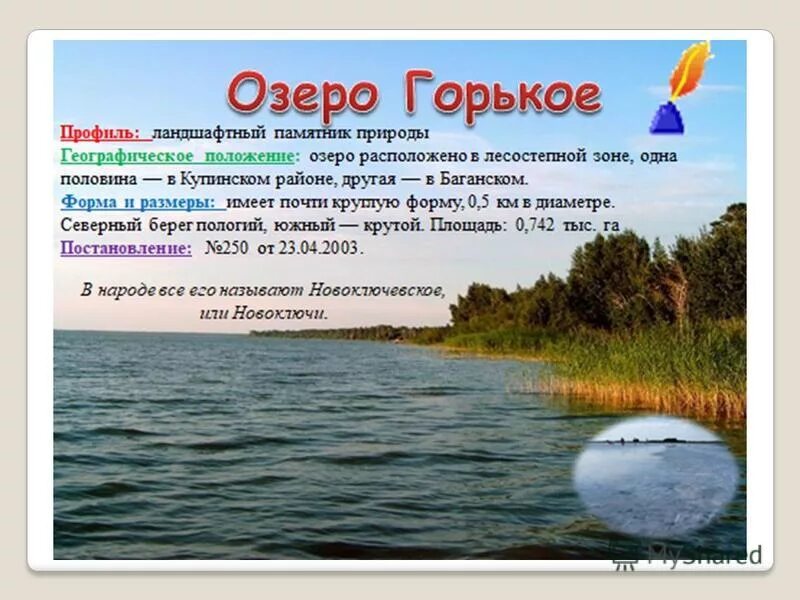 Озеро Горькое

Профиль: ландшафтный памятник природы
Географическое положение: озеро расположено в лесостепной зоне, одна половина — в Купинском районе, другая — в Баганском.
Форма и размеры: имеет почти круглую форму, 0,5 км в диаметре. Северный берег пологий, южный — крутой. Площадь: 0,742 тыс. га
Постановление: №250 от 23.04.2003.

В народе все его называют Новоключевское, или Новоключи.

MyShared